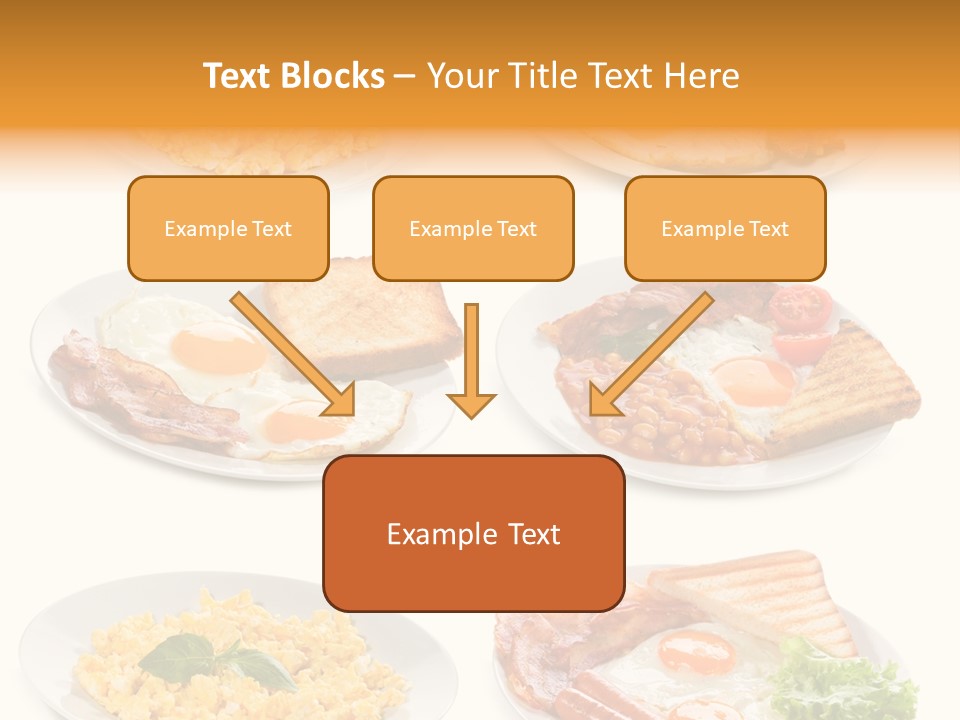 Text Blocks – Your Title Text Here

Example Text

Example Text

Example Text

Example Text